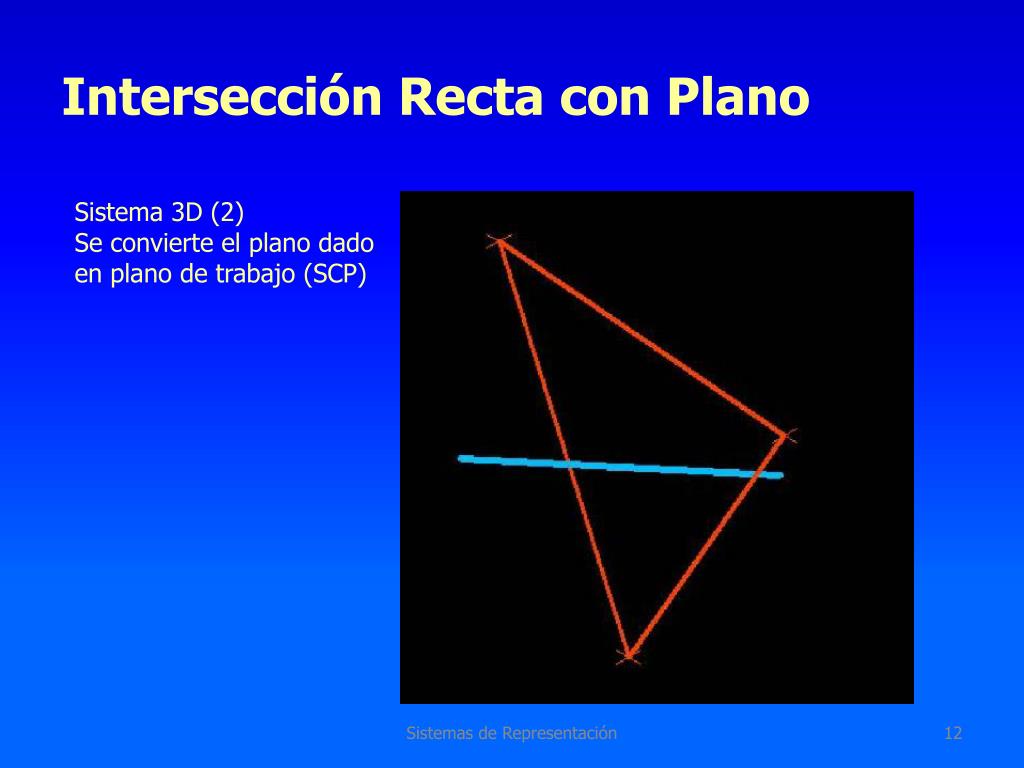 Intersección Recta con Plano

Sistema 3D (2)
Se convierte el plano dado en plano de trabajo (SCP)

Sistemas de Representación

12